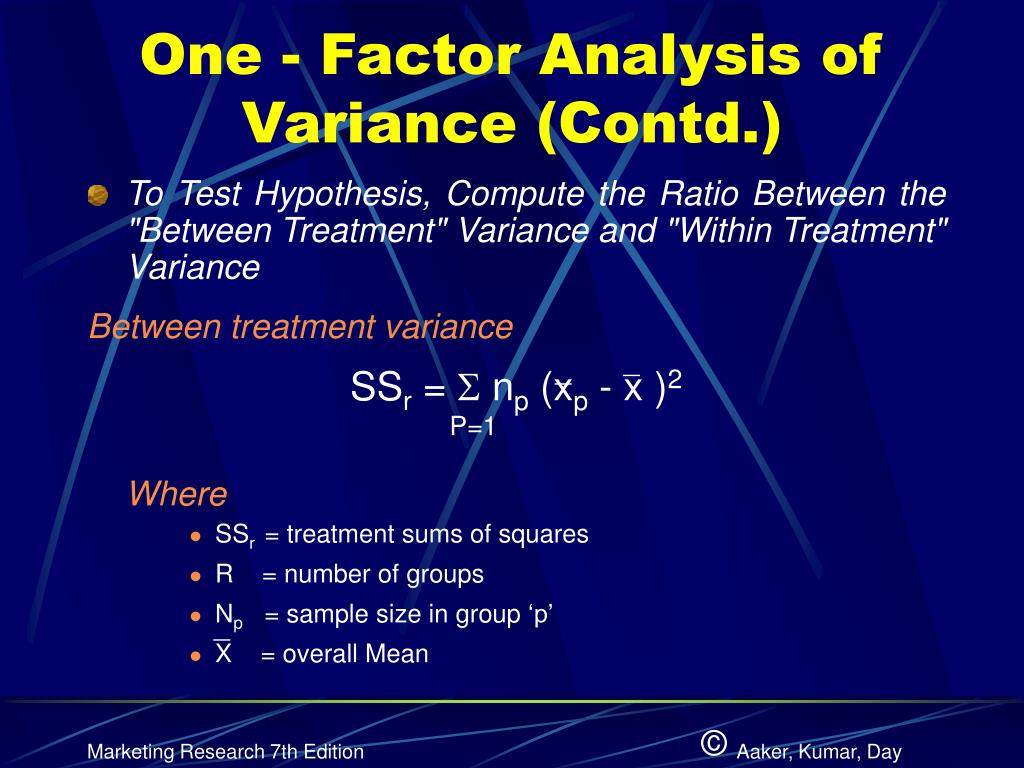 One - Factor Analysis of Variance (Contd.)

To Test Hypothesis, Compute the Ratio Between the "Between Treatment" Variance and "Within Treatment" Variance

Between treatment variance

$SS_r = \sum_{P=1} n_p (\bar{x}_p - \bar{x})^2$

Where

- $SS_r$ = treatment sums of squares
- R = number of groups
- $N_p$ = sample size in group ‘p’
- $\bar{X}$ = overall Mean

Marketing Research 7th Edition

© Aaker, Kumar, Day